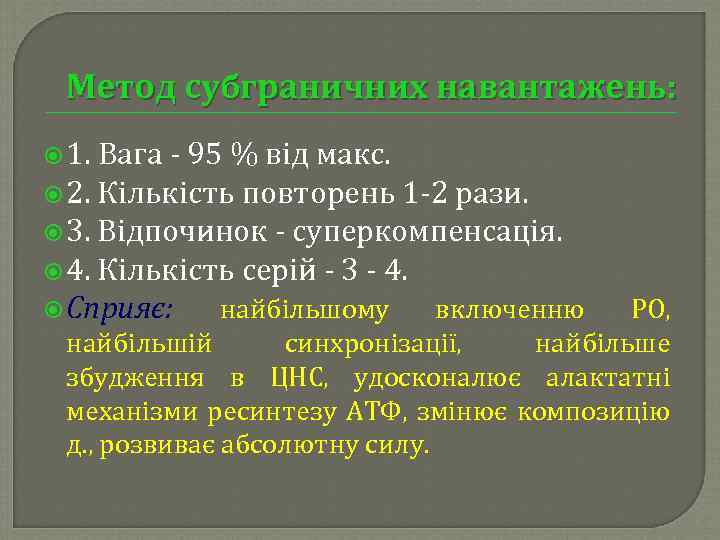 Метод субграничних навантажень:

1. Вага - 95 % від макс.

2. Кількість повторень 1-2 рази.

3. Відпочинок - суперкомпенсація.

4. Кількість серій - 3 - 4.

Сприяє: найбільшому включенню РО, найбільшій синхронізації, найбільше збудження в ЦНС, удосконалює алактатні механізми ресинтезу АТФ, змінює композицію д., розвиває абсолютну силу.